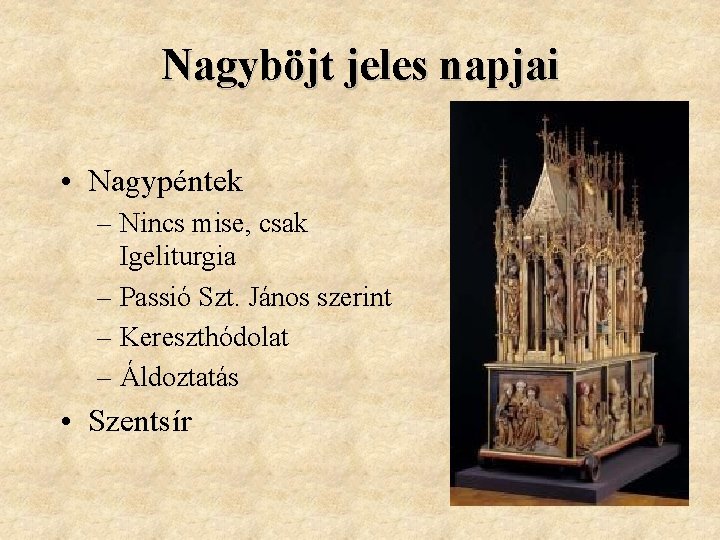 Nagyböjt jeles napjai

• Nagypéntek
– Nincs mise, csak Igeliturgia
– Passió Szt. János szerint
– Kereszthódolat
– Áldoztatás
• Szentsír